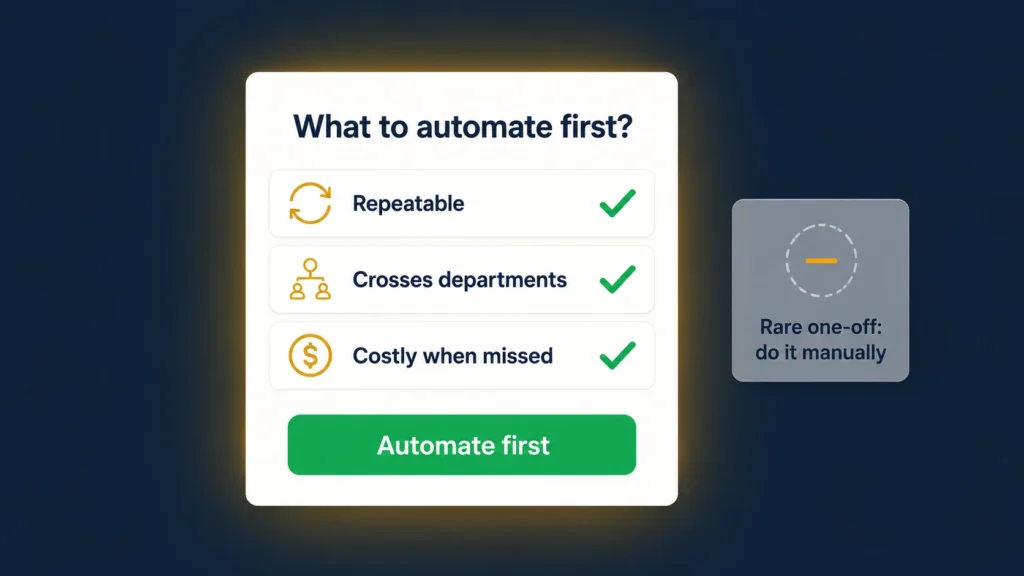 What to automate first?

Repeatable

Crosses departments

Costly when missed

Automate first

Rare one-off: do it manually